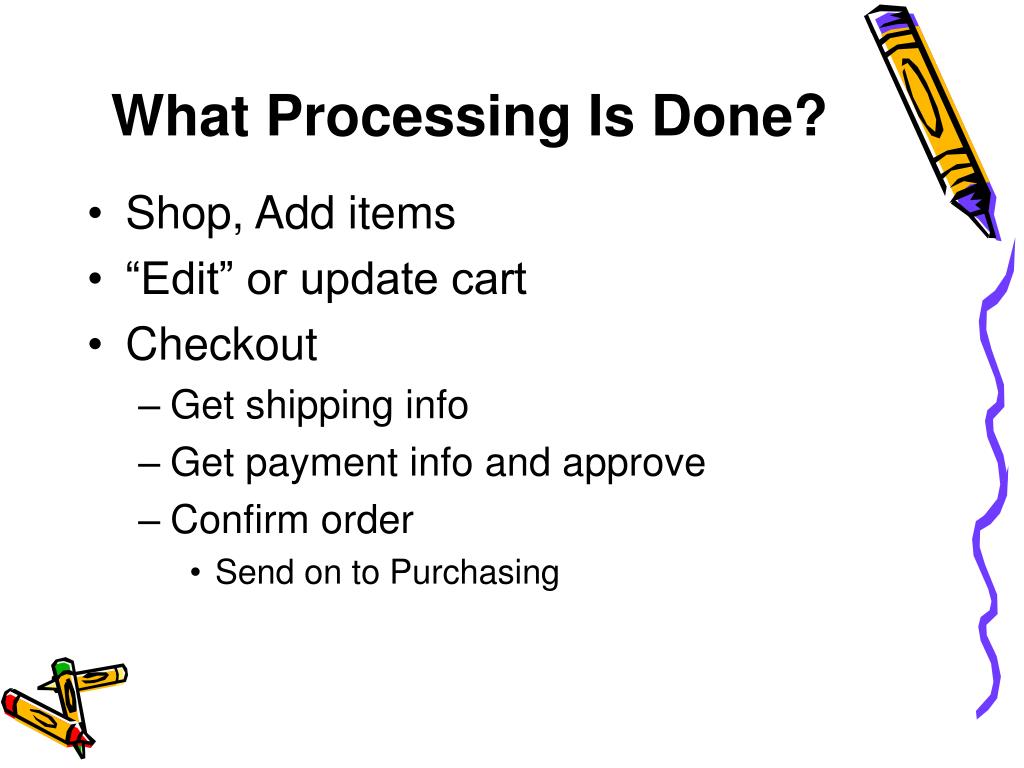 What Processing Is Done?

• Shop, Add items
• “Edit” or update cart
• Checkout
– Get shipping info
– Get payment info and approve
– Confirm order
• Send on to Purchasing